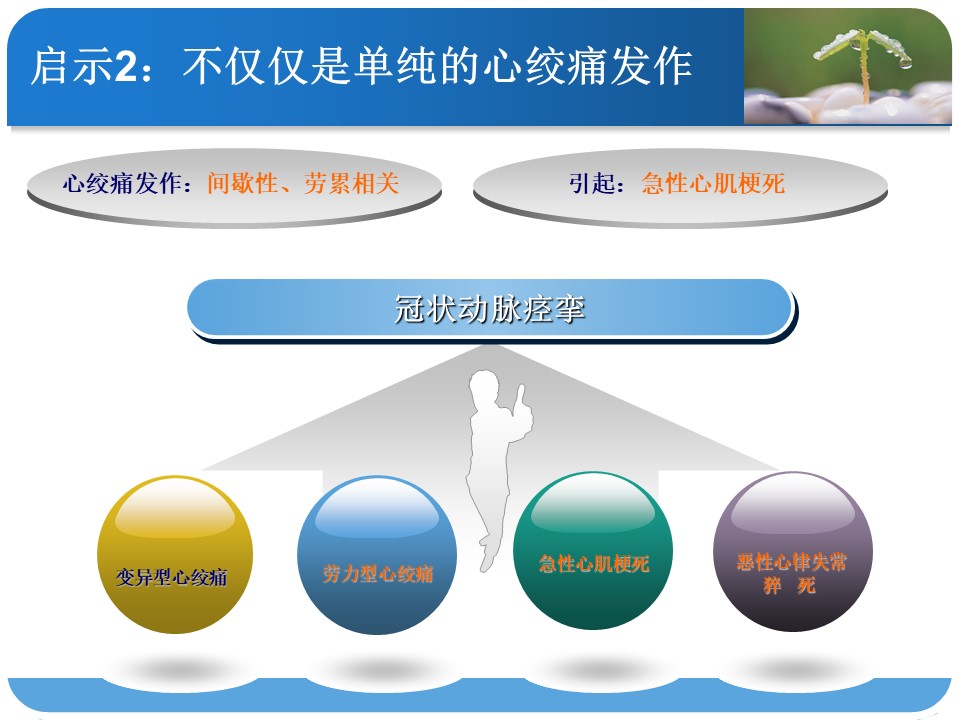 启示2：不仅仅是单纯的心绞痛发作

心绞痛发作：间歇性、劳累相关

引起：急性心肌梗死

冠状动脉痉挛

变异型心绞痛

劳力型心绞痛

急性心肌梗死

恶性心律失常
猝　死